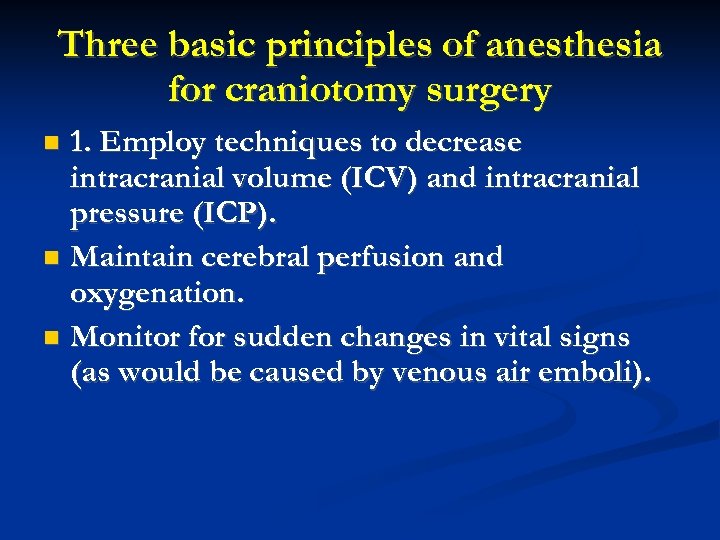 Three basic principles of anesthesia for craniotomy surgery

1. Employ techniques to decrease intracranial volume (ICV) and intracranial pressure (ICP).

Maintain cerebral perfusion and oxygenation.

Monitor for sudden changes in vital signs (as would be caused by venous air emboli).